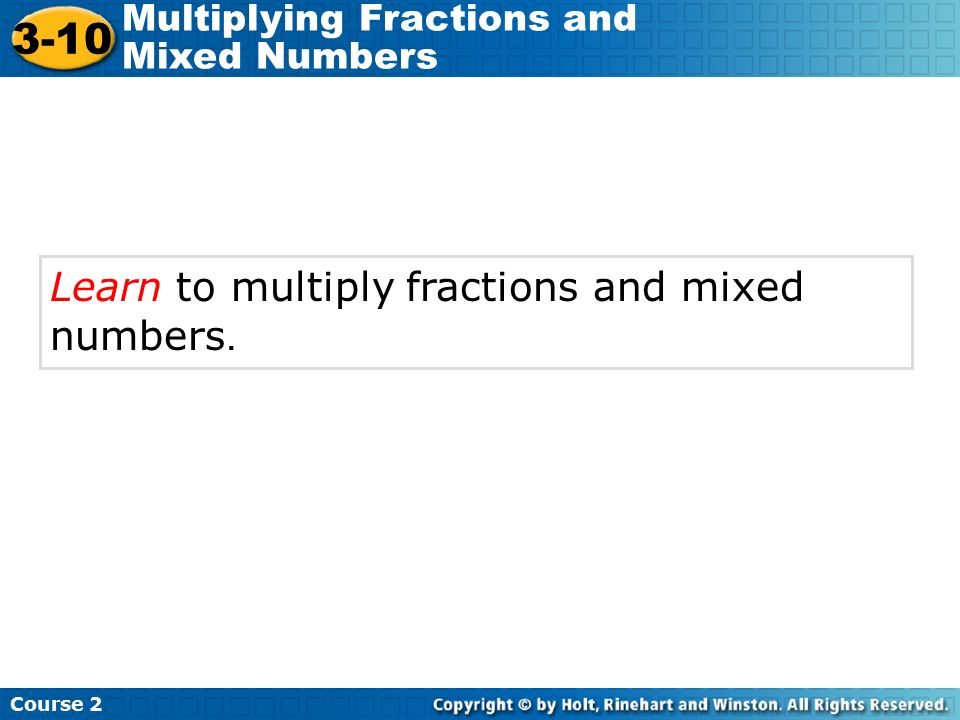 3-10 Multiplying Fractions and Mixed Numbers

Learn to multiply fractions and mixed numbers.

Course 2

Copyright © by Holt, Rinehart and Winston. All Rights Reserved.